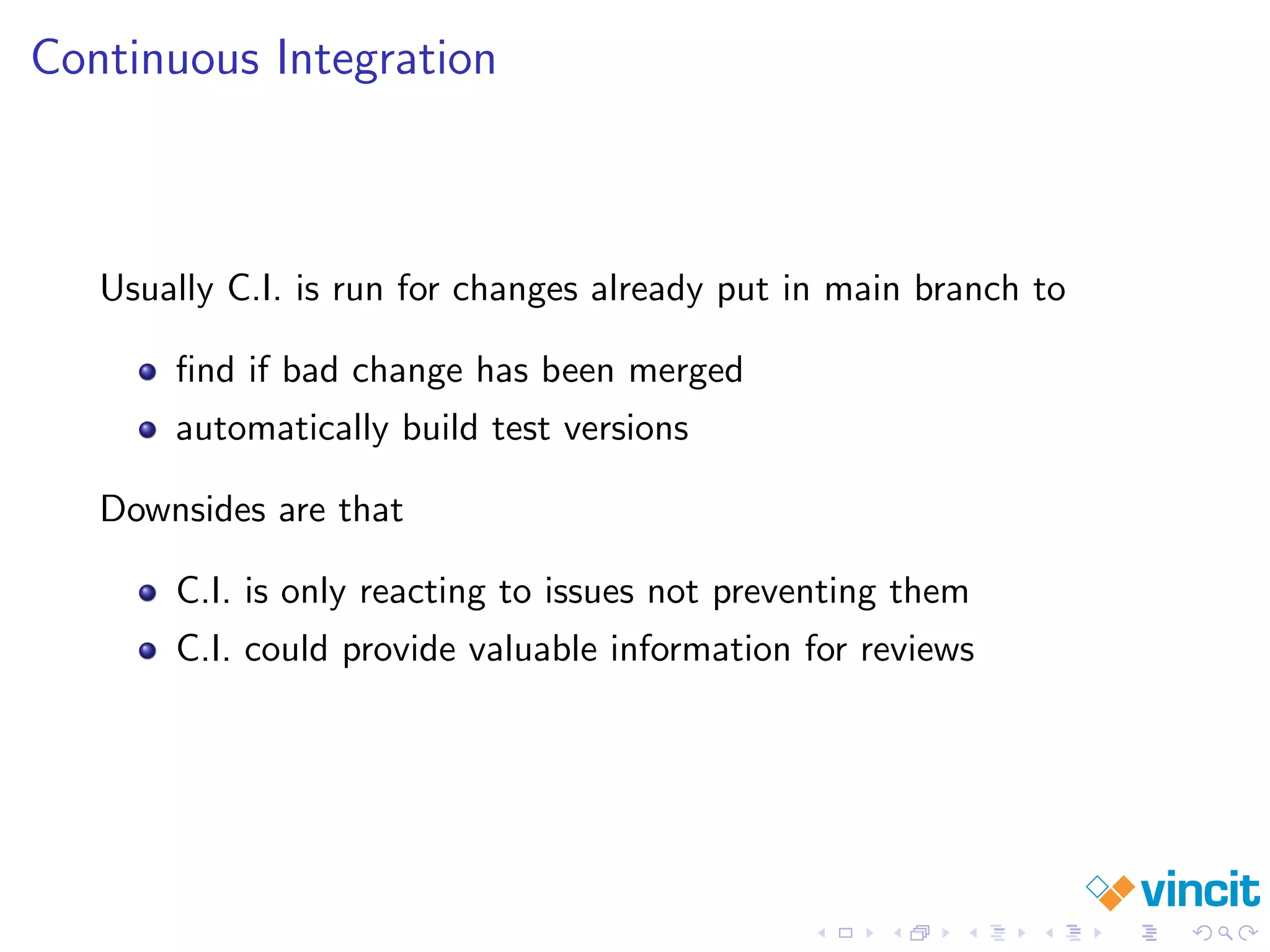 Continuous Integration

Usually C.I. is run for changes already put in main branch to

- find if bad change has been merged
- automatically build test versions

Downsides are that

- C.I. is only reacting to issues not preventing them
- C.I. could provide valuable information for reviews

vincit